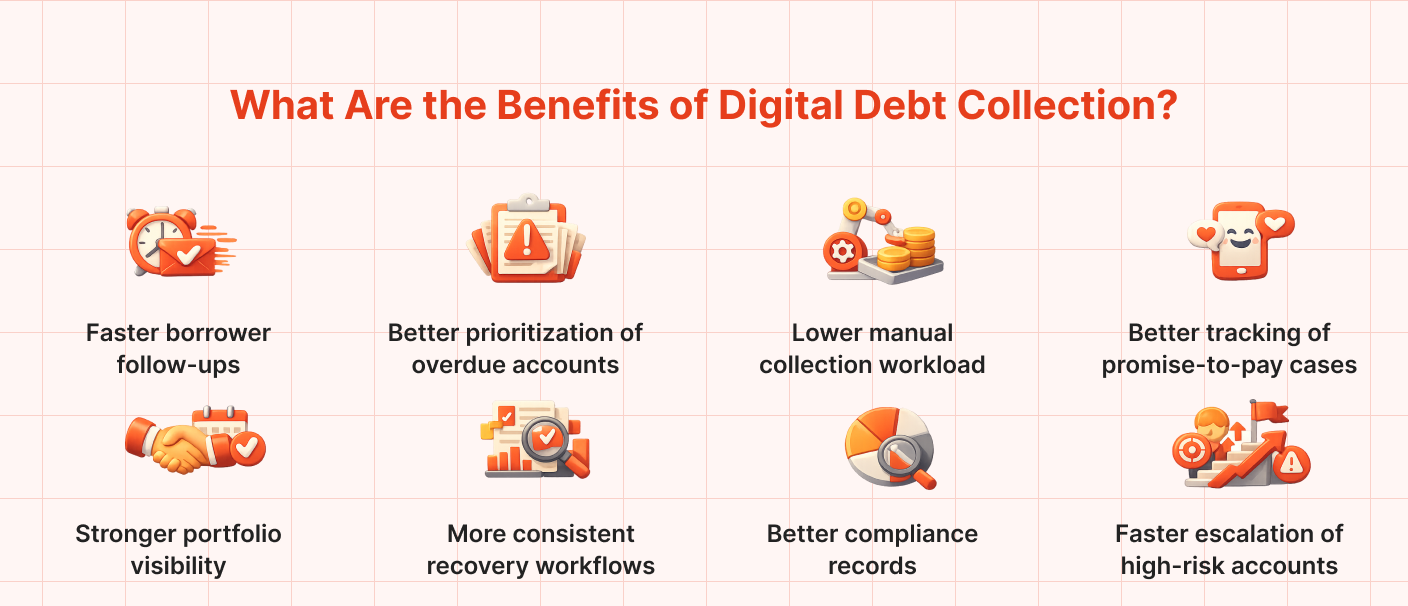 What Are the Benefits of Digital Debt Collection?

Faster borrower follow-ups

Better prioritization of overdue accounts

Lower manual collection workload

Better tracking of promise-to-pay cases

Stronger portfolio visibility

More consistent recovery workflows

Better compliance records

Faster escalation of high-risk accounts